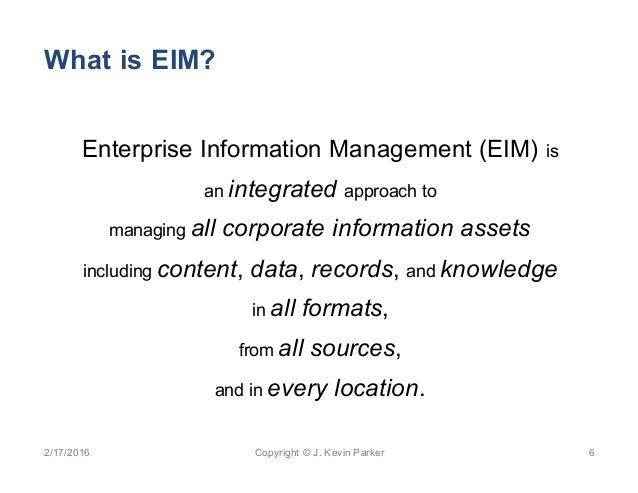 What is EIM?

Enterprise Information Management (EIM) is
an integrated approach to
managing all corporate information assets
including content, data, records, and knowledge
in all formats,
from all sources,
and in every location.

2/17/2016 Copyright © J. Kevin Parker 6